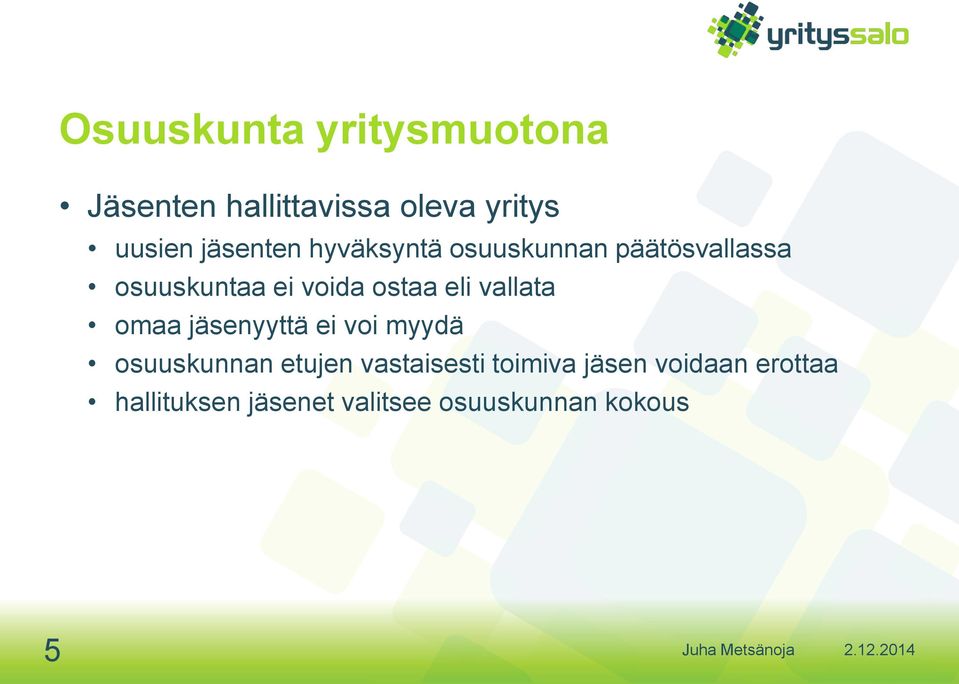 yrityssalo

Osuuskunta yritysmuotona

• Jäsenten hallittavissa oleva yritys
• uusien jäsenten hyväksyntä osuuskunnan päätösvallassa
• osuuskuntaa ei voida ostaa eli vallata
• omaa jäsenyyttä ei voi myydä
• osuuskunnan etujen vastaisesti toimiva jäsen voidaan erottaa
• hallituksen jäsenet valitsee osuuskunnan kokous

5

Juha Metsänoja 2.12.2014